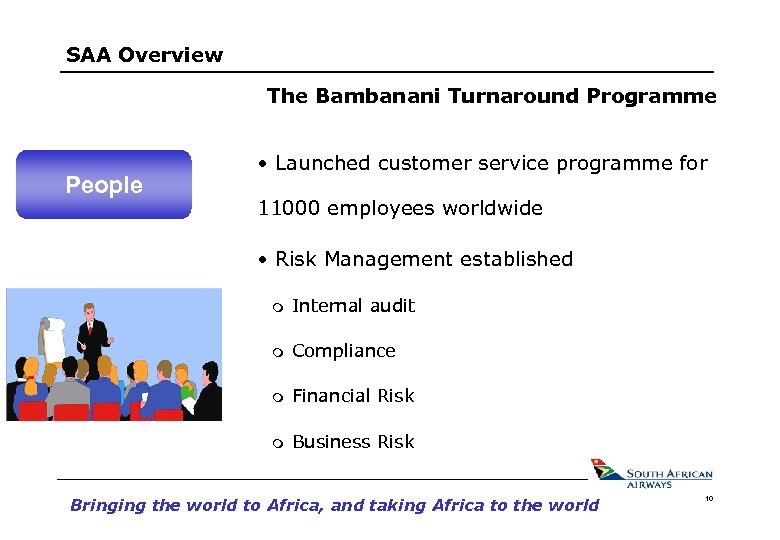 SAA Overview

The Bambanani Turnaround Programme

People

• Launched customer service programme for 11000 employees worldwide

• Risk Management established

o Internal audit

o Compliance

o Financial Risk

o Business Risk

SOUTH AFRICAN AIRWAYS

Bringing the world to Africa, and taking Africa to the world

10